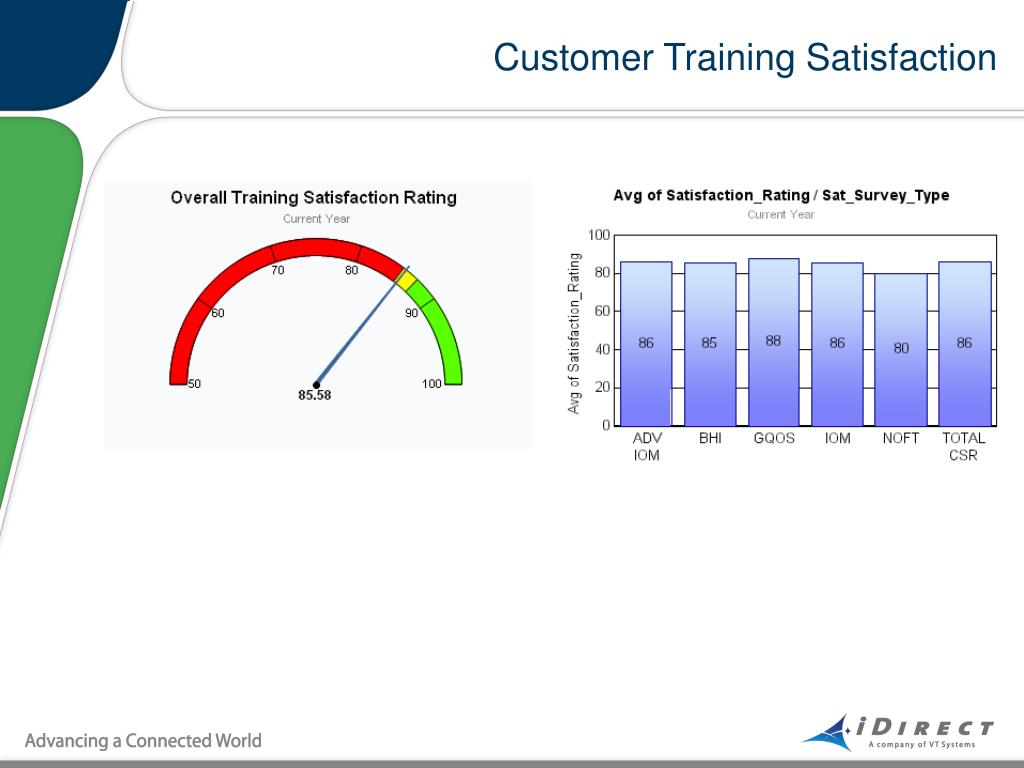 Customer Training Satisfaction

Overall Training Satisfaction Rating
Current Year

50
60
70
80
90
100
85.58

Avg of Satisfaction_Rating / Sat_Survey_Type
Current Year

Avg of Satisfaction_Rating

100
80
60
40
20
0

86
85
88
86
80
86

ADV IOM
BHI
GQOS
IOM
NOFT
TOTAL CSR

Advancing a Connected World

iDIRECT
A company of VT Systems